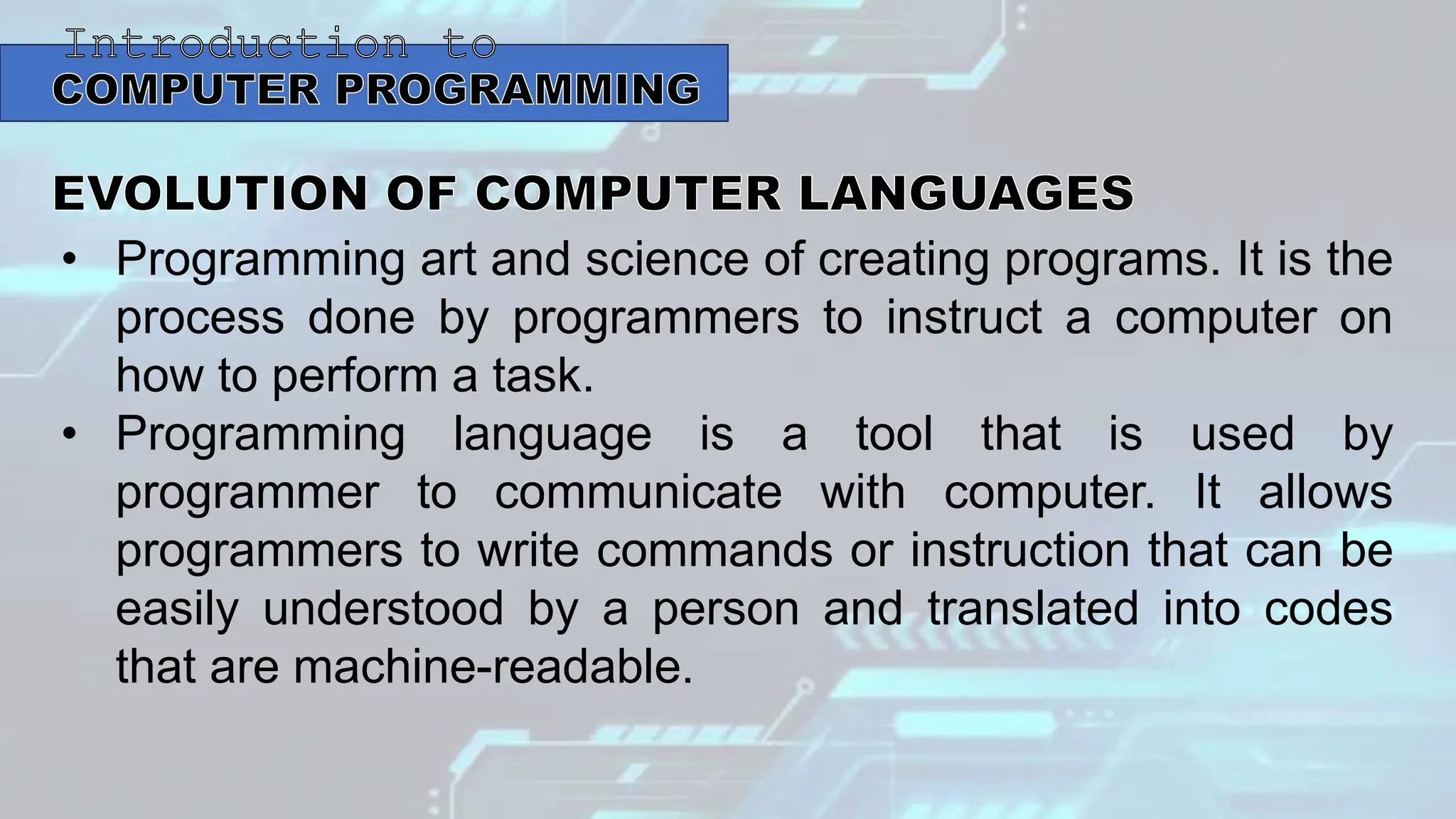 Introduction to
COMPUTER PROGRAMMING

EVOLUTION OF COMPUTER LANGUAGES

• Programming art and science of creating programs. It is the process done by programmers to instruct a computer on how to perform a task.
• Programming language is a tool that is used by programmer to communicate with computer. It allows programmers to write commands or instruction that can be easily understood by a person and translated into codes that are machine-readable.